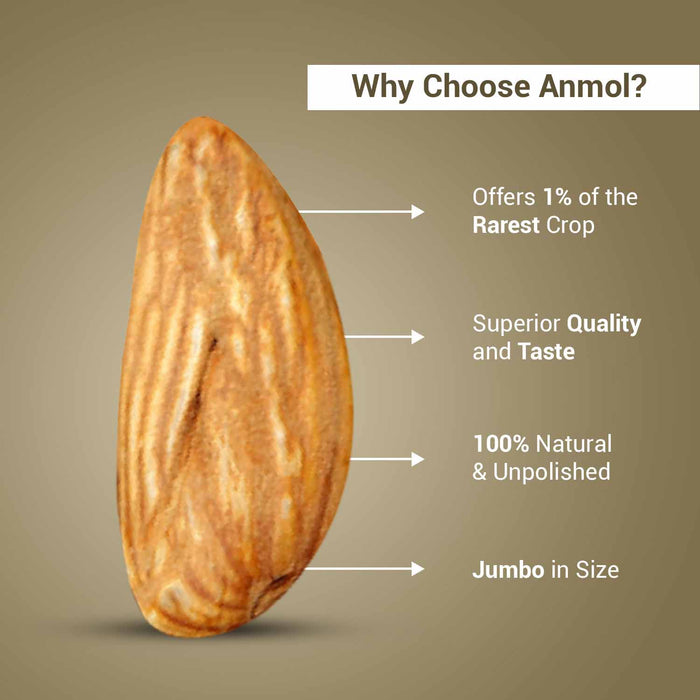 Why Choose Anmol?

Offers 1% of the Rarest Crop

Superior Quality and Taste

100% Natural & Unpolished

Jumbo in Size